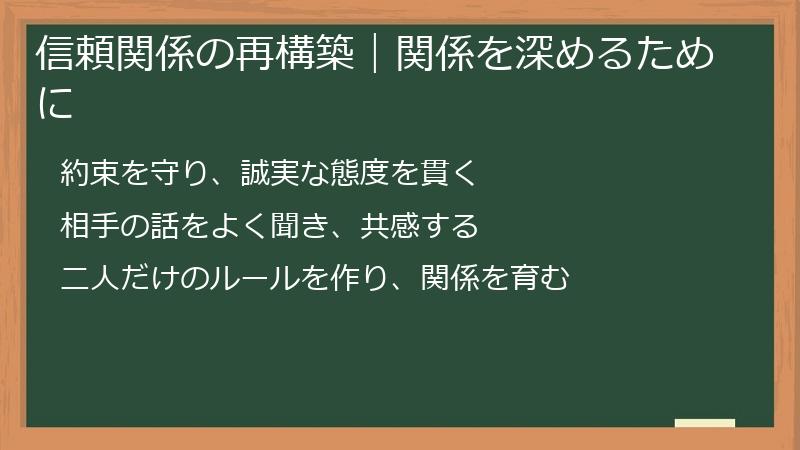 信頼関係の再構築｜関係を深めるために

約束を守り、誠実な態度を貫く

相手の話をよく聞き、共感する

二人だけのルールを作り、関係を育む